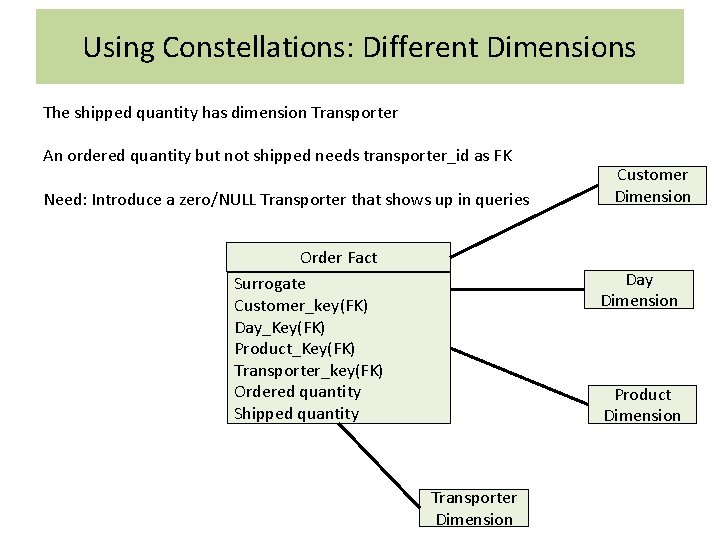 Using Constellations: Different Dimensions

The shipped quantity has dimension Transporter

An ordered quantity but not shipped needs transporter_id as FK

Need: Introduce a zero/NULL Transporter that shows up in queries

Customer Dimension

Order Fact
Surrogate
Customer_key(FK)
Day_Key(FK)
Product_Key(FK)
Transporter_key(FK)
Ordered quantity
Shipped quantity

Day Dimension

Product Dimension

Transporter Dimension